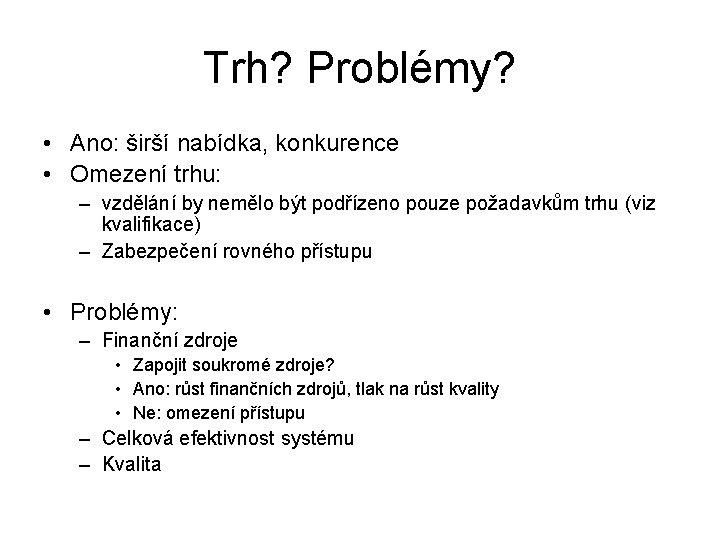 Trh? Problémy?

• Ano: širší nabídka, konkurence
• Omezení trhu:
– vzdělání by nemělo být podřízeno pouze požadavkům trhu (viz kvalifikace)
– Zabezpečení rovného přístupu

• Problémy:
– Finanční zdroje
• Zapojit soukromé zdroje?
• Ano: růst finančních zdrojů, tlak na růst kvality
• Ne: omezení přístupu
– Celková efektivnost systému
– Kvalita